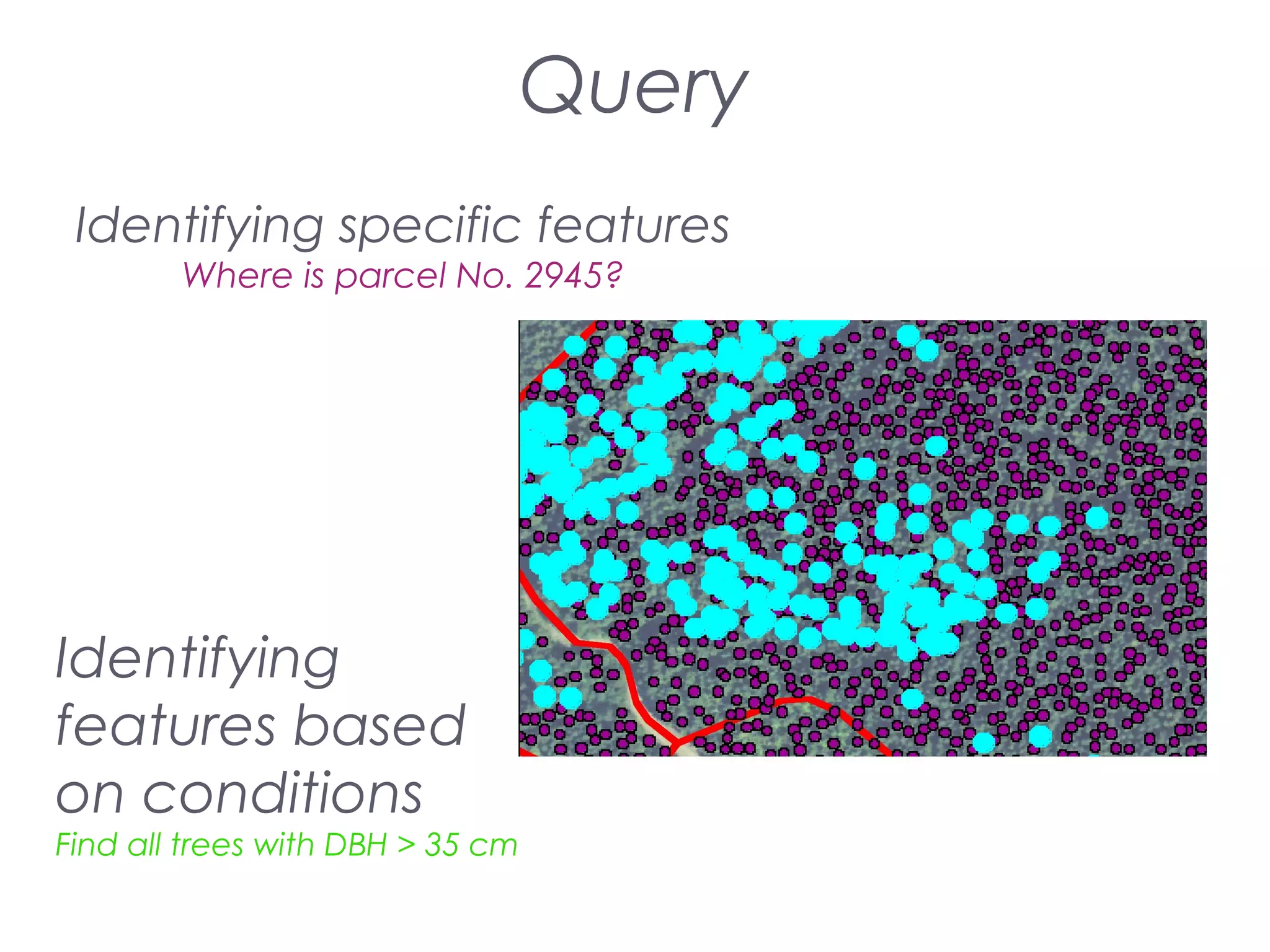 Query

Identifying specific features

Where is parcel No. 2945?

Identifying features based on conditions

Find all trees with DBH > 35 cm